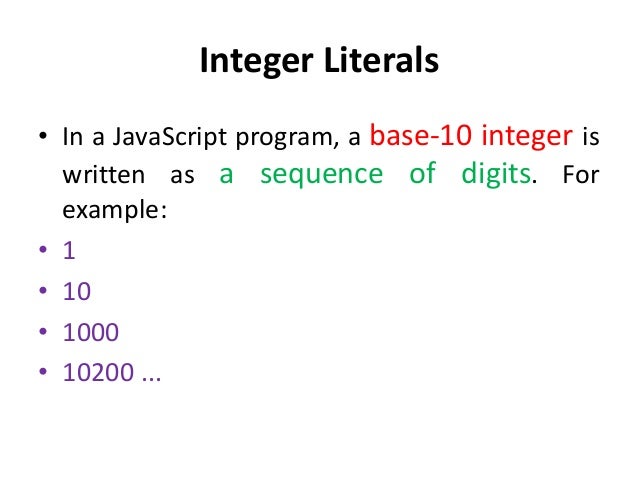 Integer Literals

• In a JavaScript program, a base-10 integer is written as a sequence of digits. For example:
• 1
• 10
• 1000
• 10200 ...